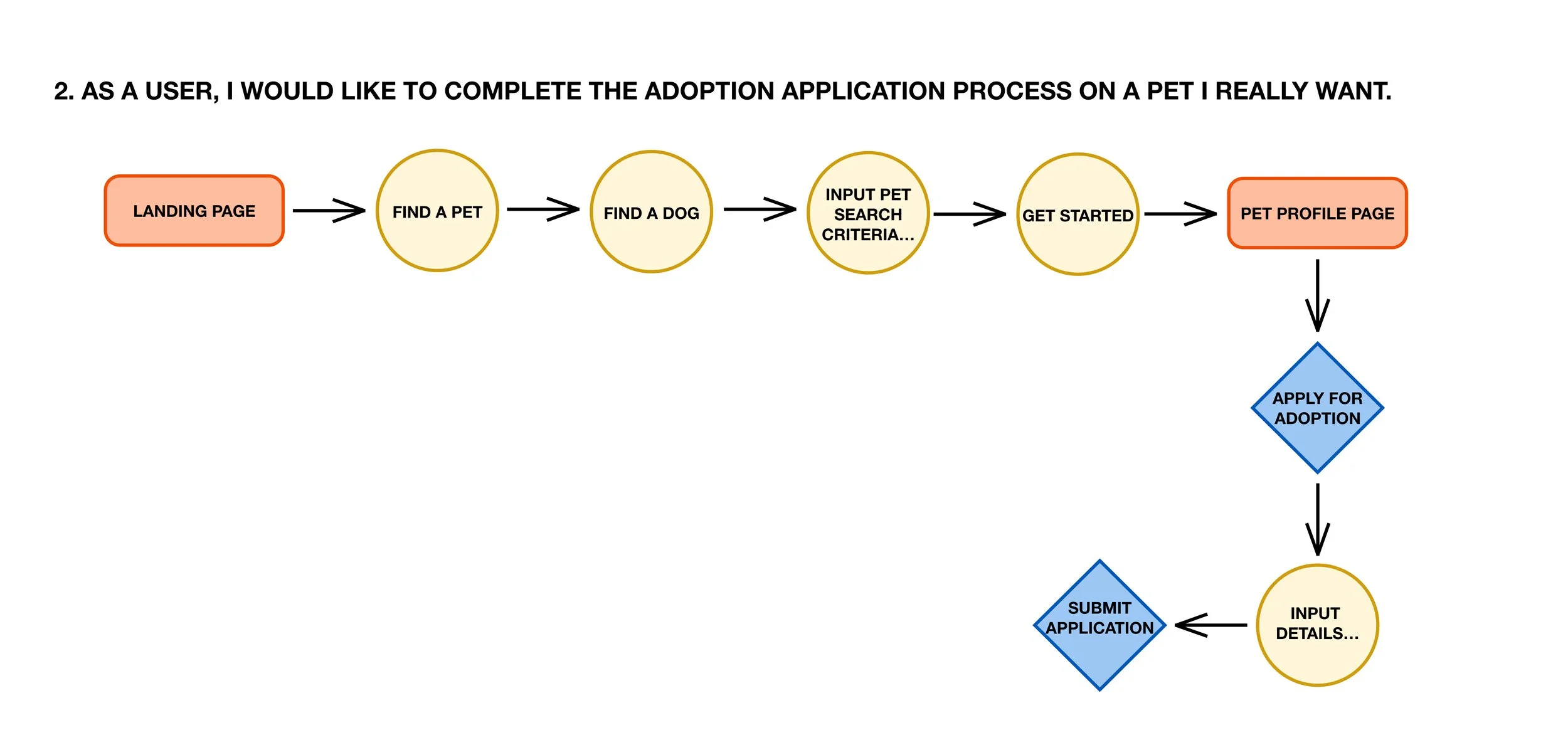 2. AS A USER, I WOULD LIKE TO COMPLETE THE ADOPTION APPLICATION PROCESS ON A PET I REALLY WANT.

LANDING PAGE

FIND A PET

FIND A DOG

INPUT PET SEARCH CRITERIA...

GET STARTED

PET PROFILE PAGE

APPLY FOR ADOPTION

INPUT DETAILS...

SUBMIT APPLICATION